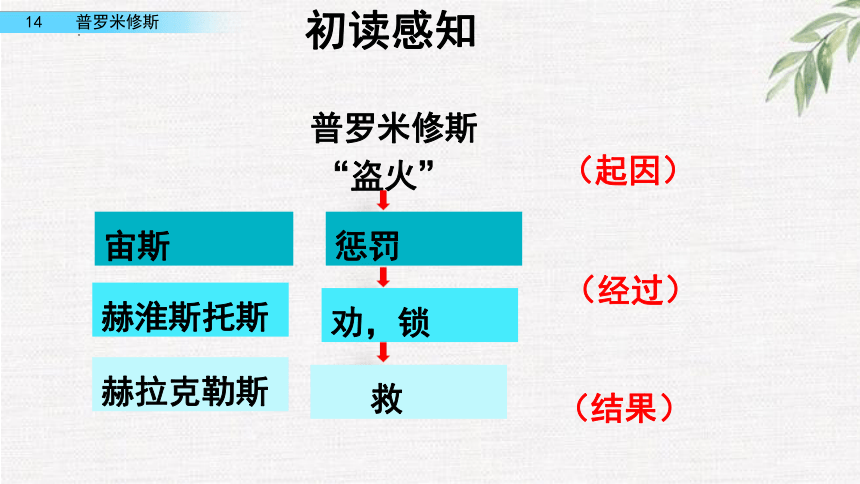 14 普罗米修斯

初读感知

普罗米修斯
“盗火”

（起因）

宙斯

惩罚

（经过）

赫淮斯托斯

劝，锁

赫拉克勒斯

救

（结果）